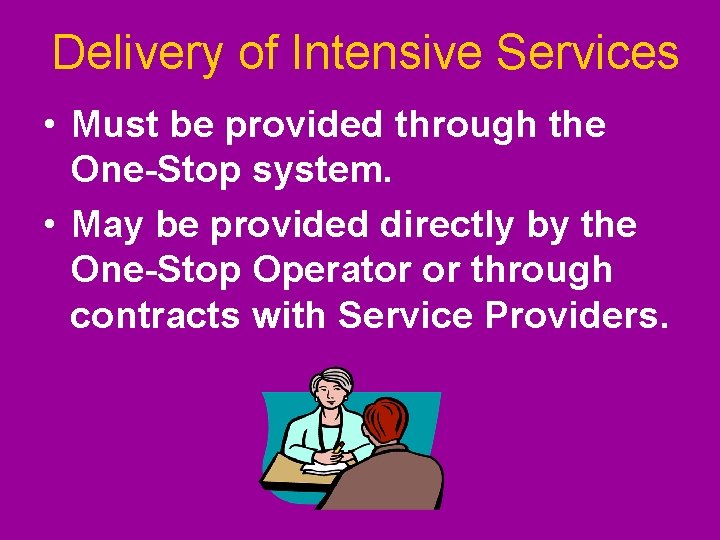 Delivery of Intensive Services

• Must be provided through the One-Stop system.

• May be provided directly by the One-Stop Operator or through contracts with Service Providers.